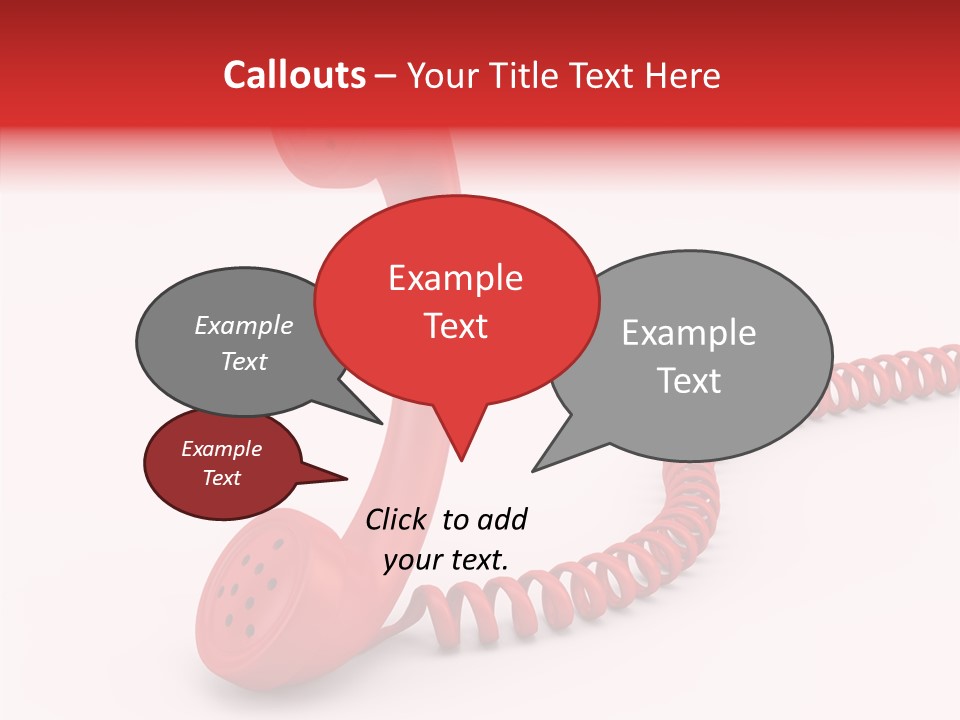 Callouts – Your Title Text Here

Example Text

Example Text

Example Text

Example Text

Click to add your text.